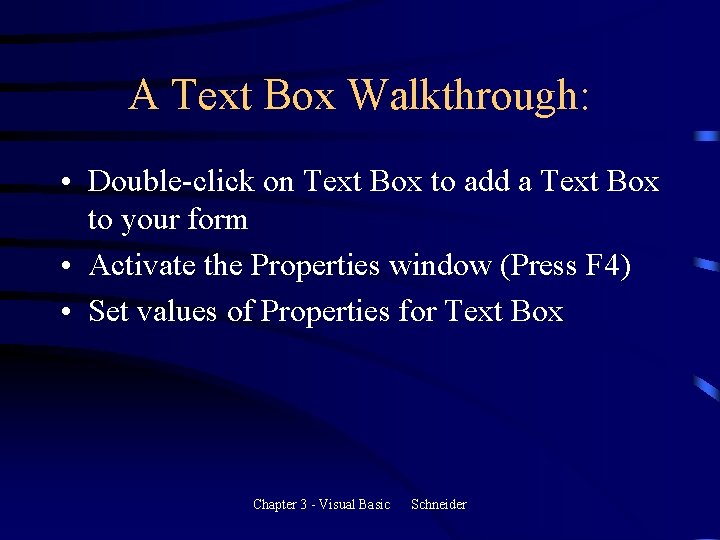 A Text Box Walkthrough:

• Double-click on Text Box to add a Text Box to your form
• Activate the Properties window (Press F4)
• Set values of Properties for Text Box

Chapter 3 - Visual Basic Schneider